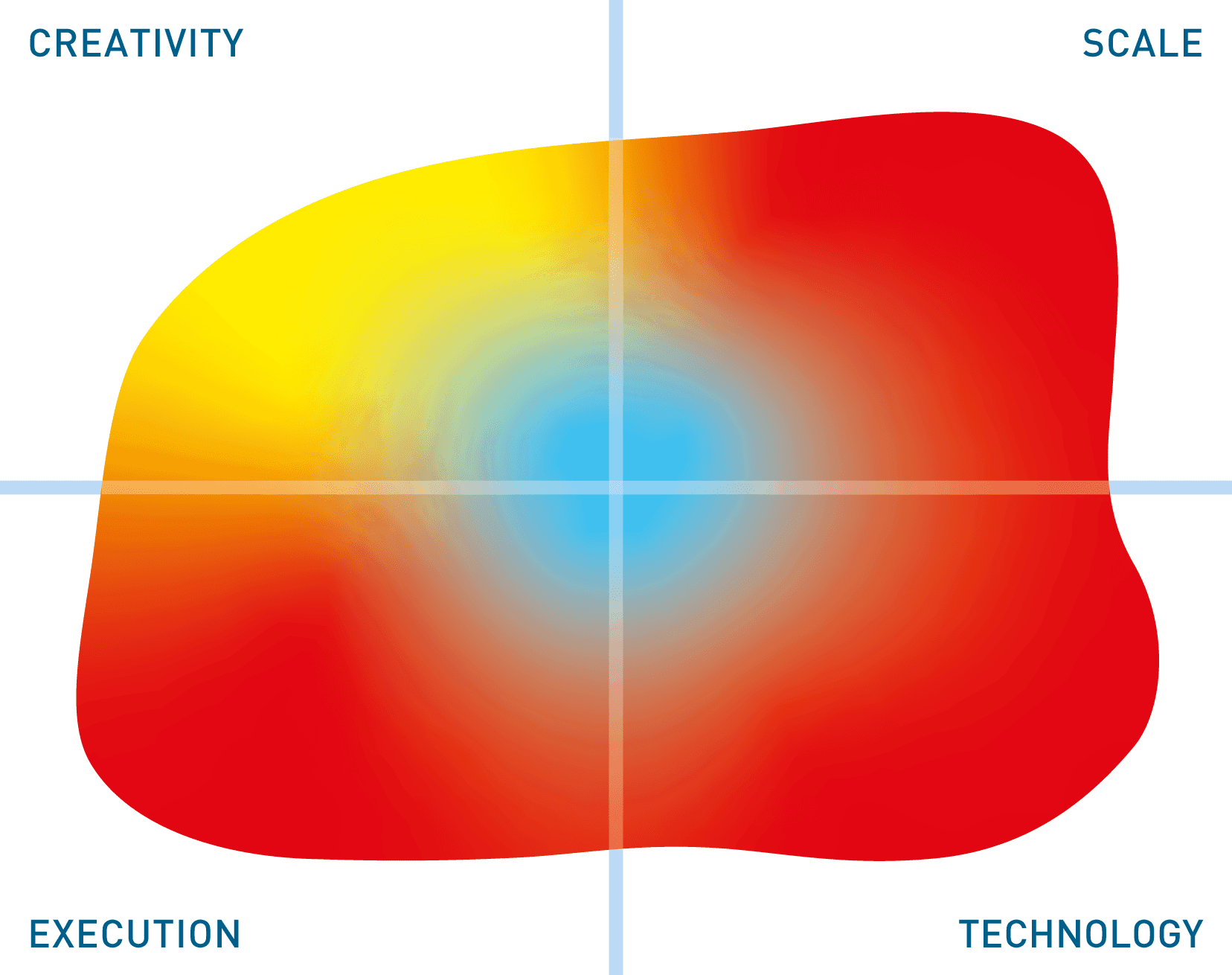 CREATIVITY

SCALE

EXECUTION

TECHNOLOGY